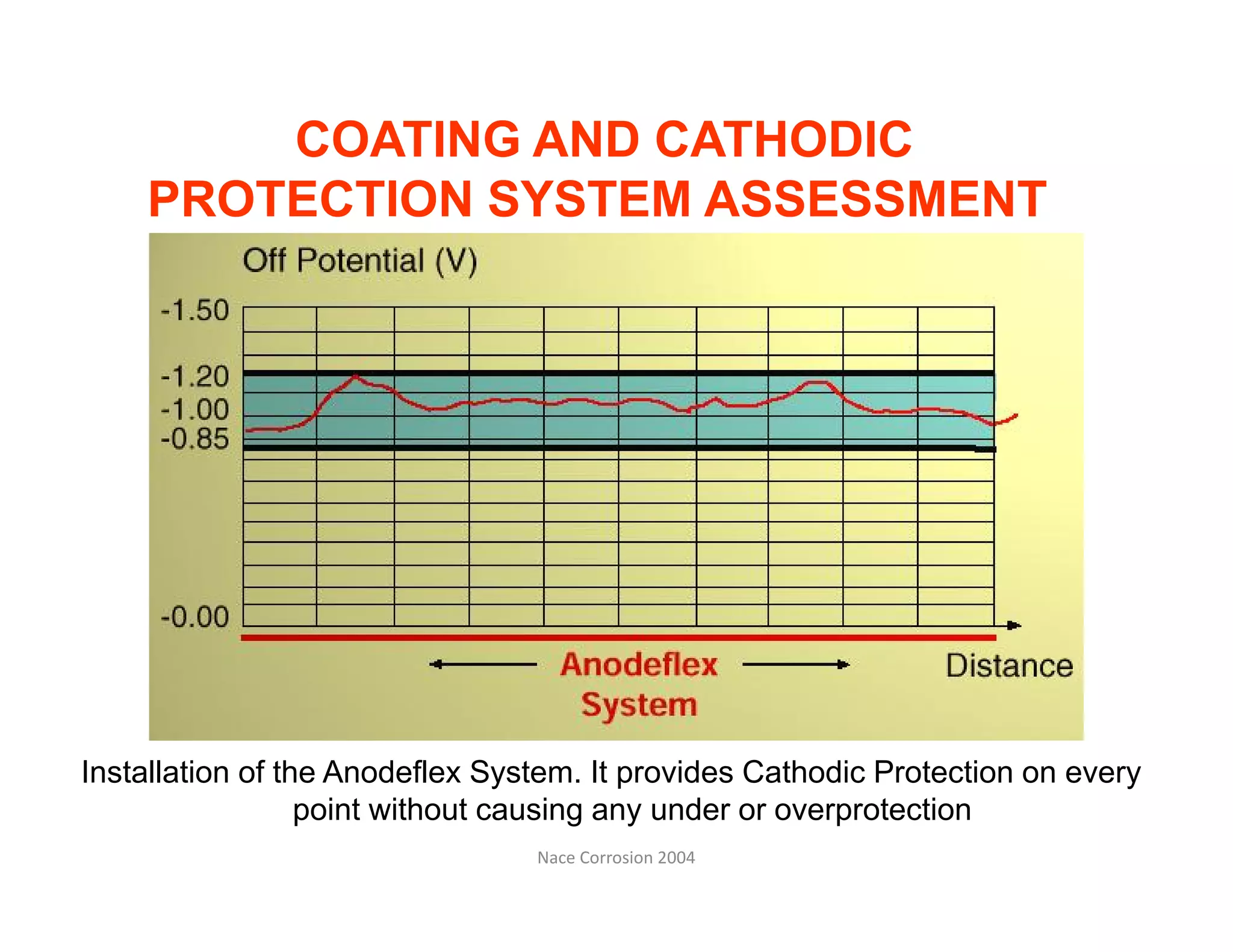 COATING AND CATHODIC PROTECTION SYSTEM ASSESSMENT

Off Potential (V)

-1.50
-1.20
-1.00
-0.85
-0.00

Anodeflex System

Distance

Installation of the Anodeflex System. It provides Cathodic Protection on every point without causing any under or overprotection

Nace Corrosion 2004